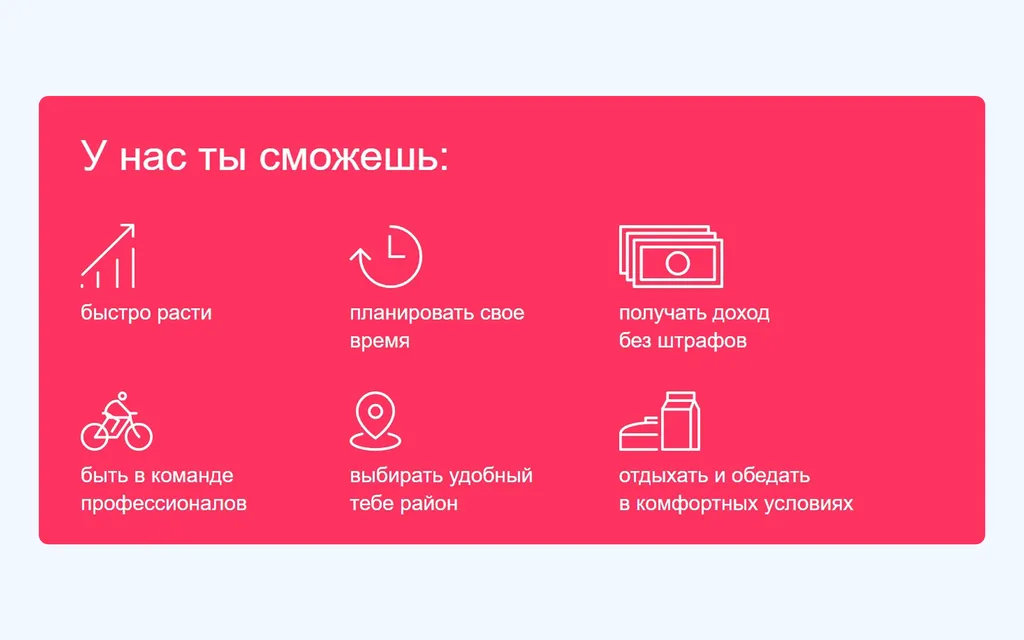 У нас ты сможешь:

быстро расти

планировать свое время

получать доход без штрафов

быть в команде профессионалов

выбирать удобный тебе район

отдыхать и обедать в комфортных условиях